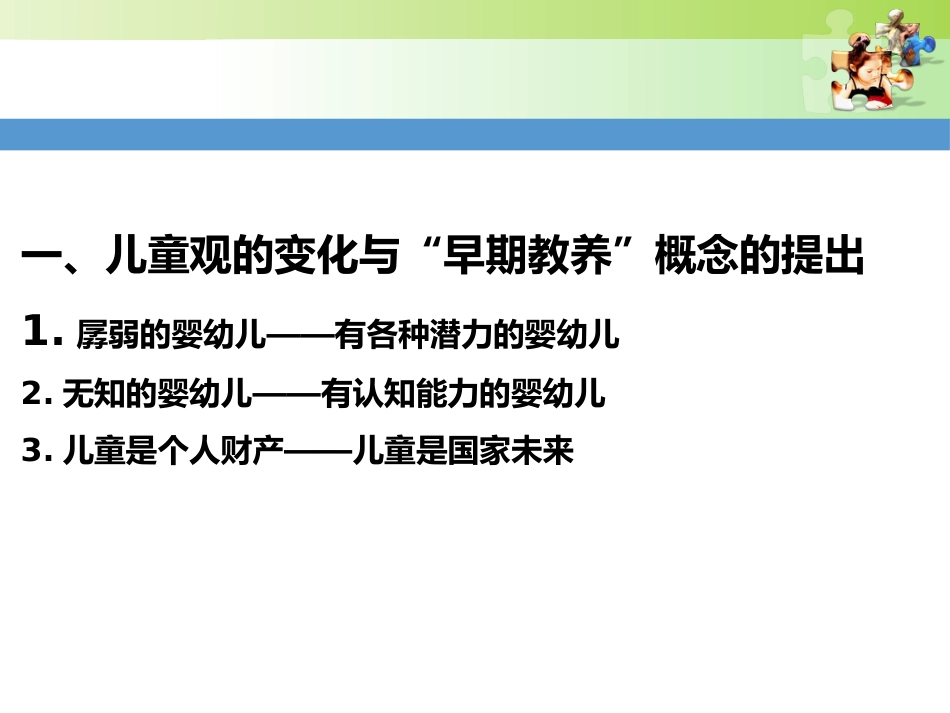 一、儿童观的变化与“早期教养”概念的提出

1. 孱弱的婴幼儿——有各种潜力的婴幼儿

2. 无知的婴幼儿——有认知能力的婴幼儿

3. 儿童是个人财产——儿童是国家未来